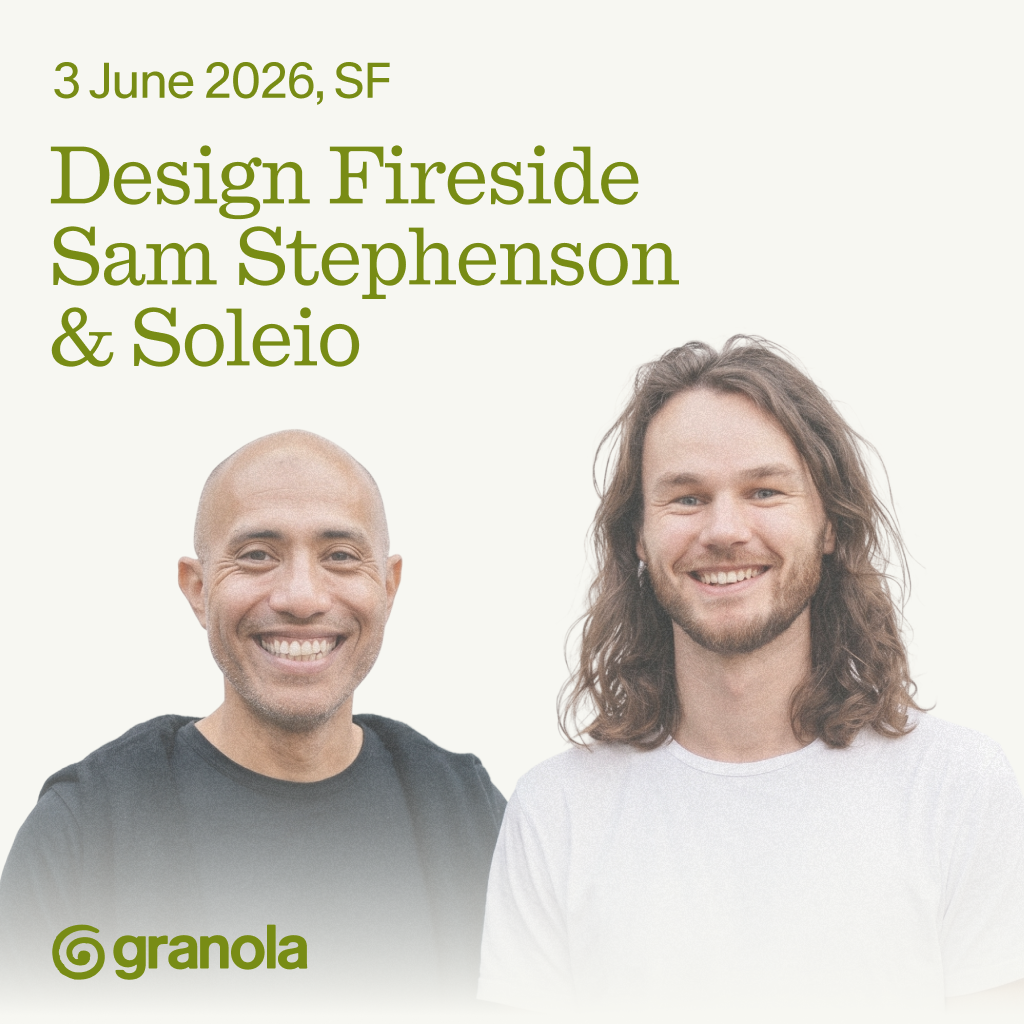 3 June 2026, SF

Design Fireside
Sam Stephenson
& Soleio

granola